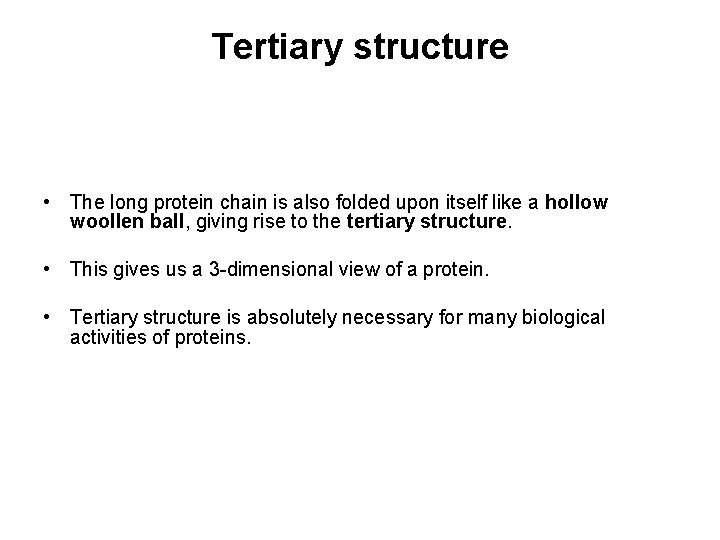 Tertiary structure

• The long protein chain is also folded upon itself like a hollow woollen ball, giving rise to the tertiary structure.

• This gives us a 3-dimensional view of a protein.

• Tertiary structure is absolutely necessary for many biological activities of proteins.